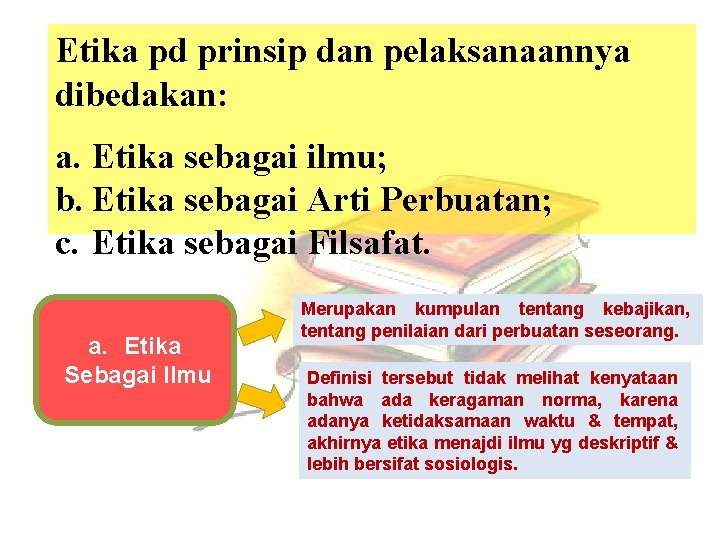 Etika pd prinsip dan pelaksanaannya dibedakan:

a. Etika sebagai ilmu;
b. Etika sebagai Arti Perbuatan;
c. Etika sebagai Filsafat.

a. Etika Sebagai Ilmu

Merupakan kumpulan tentang kebajikan, tentang penilaian dari perbuatan seseorang.

Definisi tersebut tidak melihat kenyataan bahwa ada keragaman norma, karena adanya ketidaksamaan waktu & tempat, akhirnya etika menajdi ilmu yg deskriptif & lebih bersifat sosiologis.